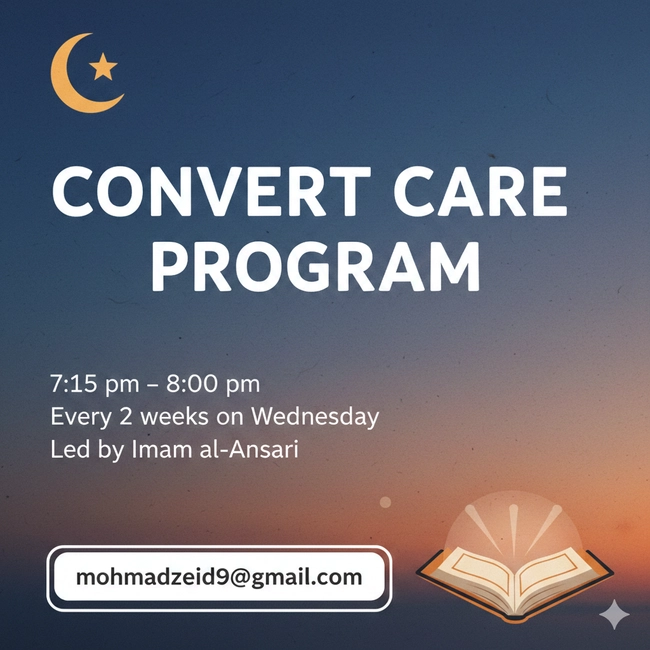 CONVERT CARE PROGRAM

7:15 pm – 8:00 pm
Every 2 weeks on Wednesday
Led by Imam al-Ansari

mohmadzeid9@gmail.com